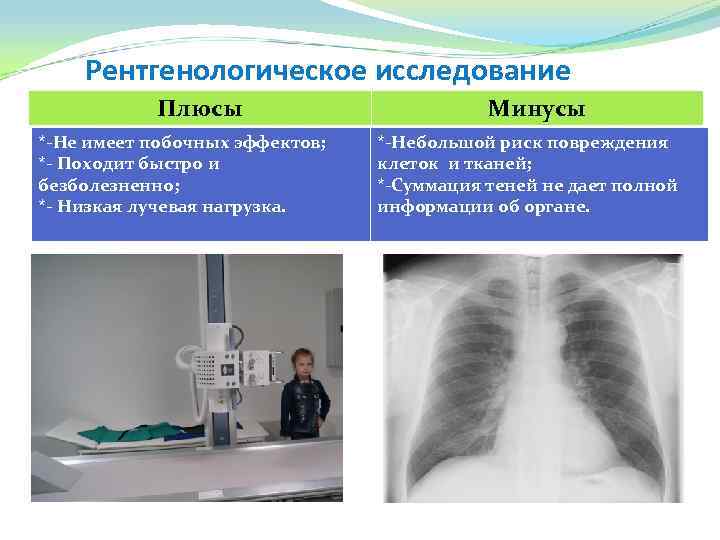 Рентгенологическое исследование

| Плюсы | Минусы |
|---|---|
| *-Не имеет побочных эффектов; *- Походит быстро и безболезненно; *- Низкая лучевая нагрузка. | *-Небольшой риск повреждения клеток и тканей; *-Суммация теней не дает полной информации об органе. |